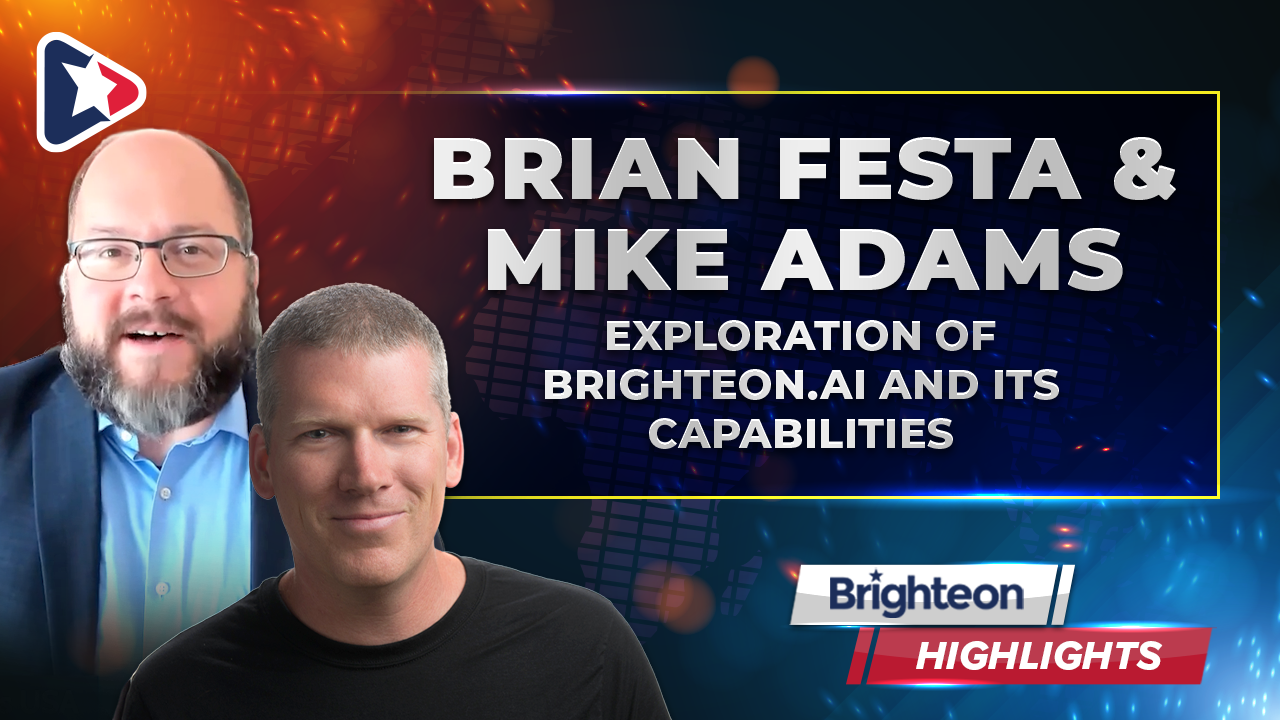 BRIAN FESTA & MIKE ADAMS

EXPLORATION OF BRIGHTEON.AI AND ITS CAPABILITIES

Brighteon

HIGHLIGHTS